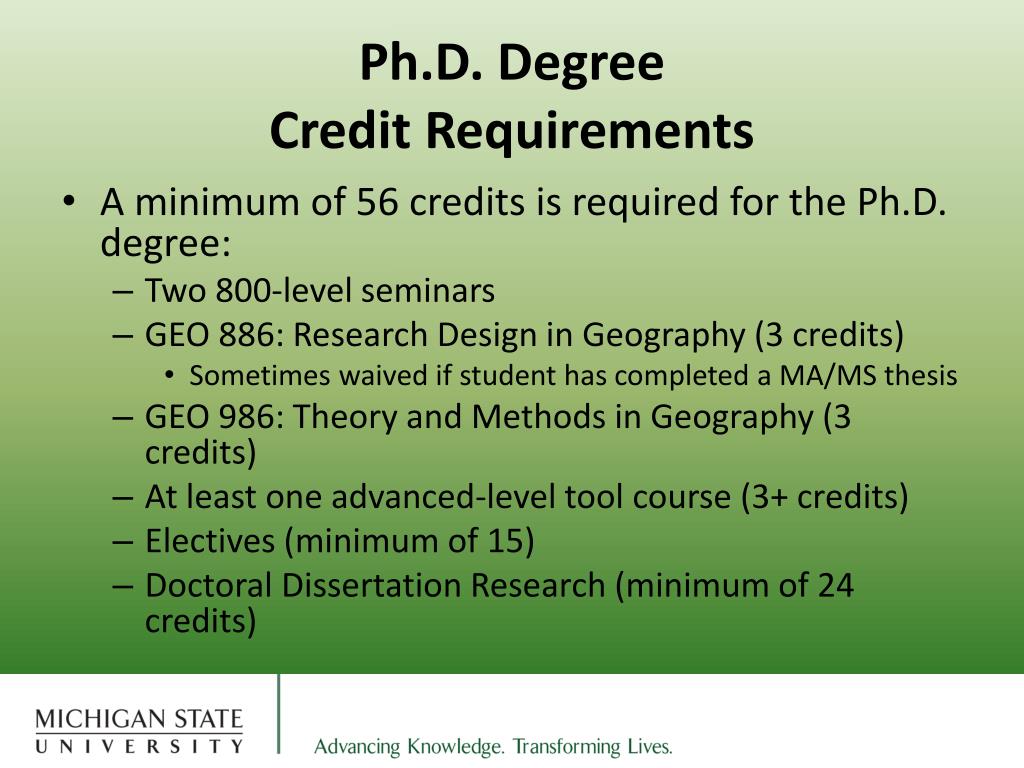 Ph.D. Degree
Credit Requirements

• A minimum of 56 credits is required for the Ph.D. degree:
– Two 800-level seminars
– GEO 886: Research Design in Geography (3 credits)
• Sometimes waived if student has completed a MA/MS thesis
– GEO 986: Theory and Methods in Geography (3 credits)
– At least one advanced-level tool course (3+ credits)
– Electives (minimum of 15)
– Doctoral Dissertation Research (minimum of 24 credits)

MICHIGAN STATE
UNIVERSITY

Advancing Knowledge. Transforming Lives.